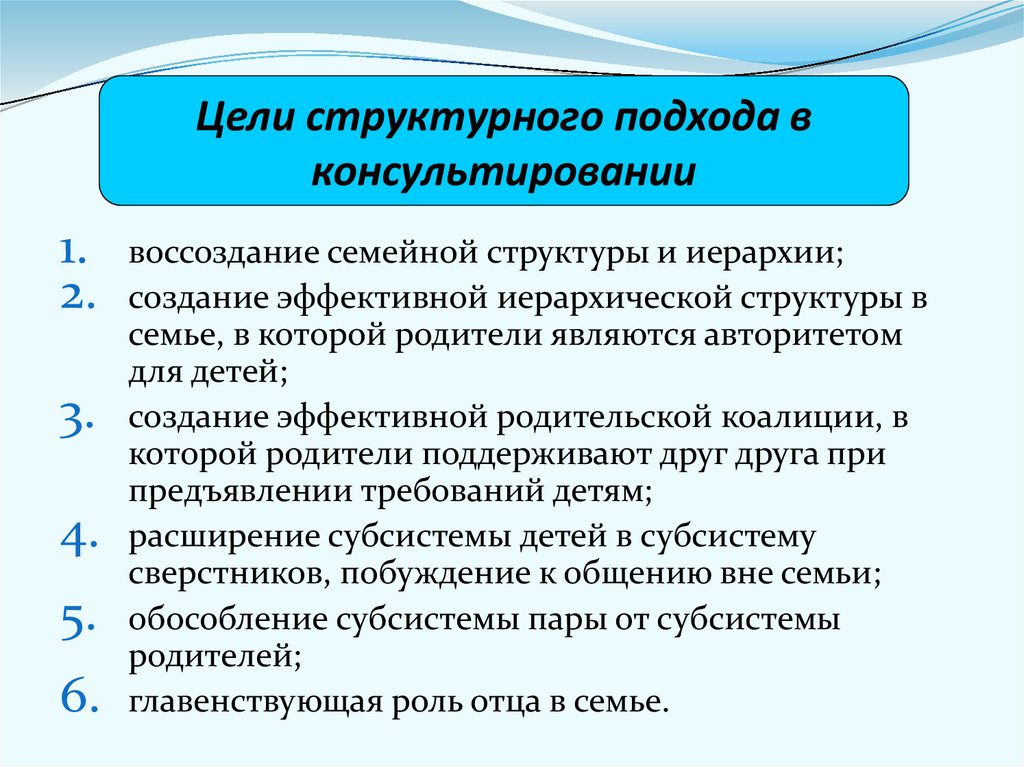 Цели структурного подхода в консультировании

1. воссоздание семейной структуры и иерархии;
2. создание эффективной иерархической структуры в семье, в которой родители являются авторитетом для детей;
3. создание эффективной родительской коалиции, в которой родители поддерживают друг друга при предъявлении требований детям;
4. расширение субсистемы детей в субсистему сверстников, побуждение к общению вне семьи;
5. обособление субсистемы пары от субсистемы родителей;
6. главенствующая роль отца в семье.